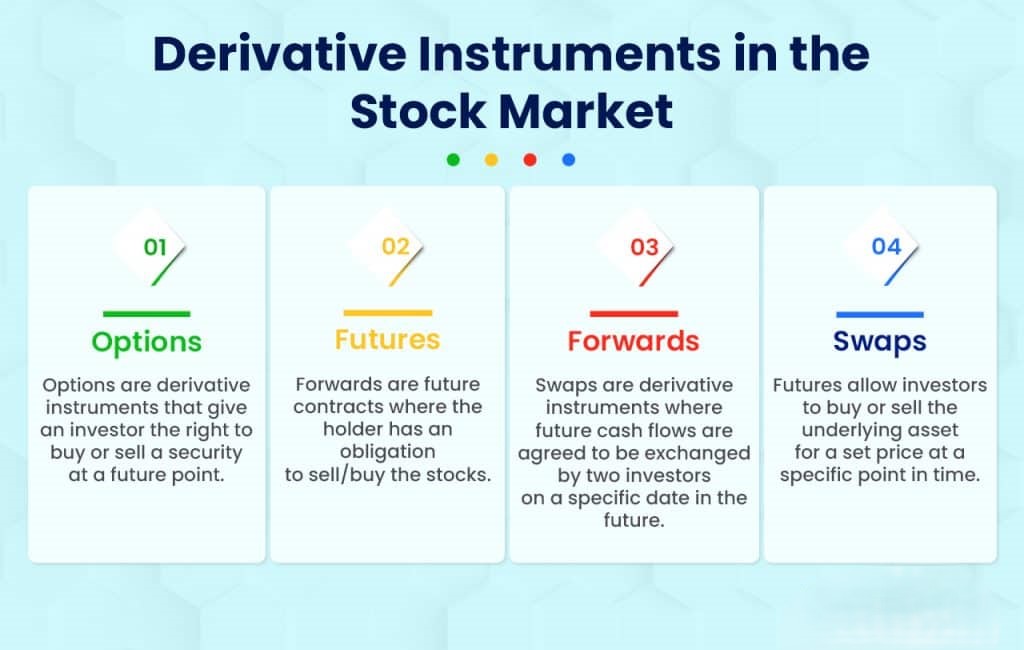 Derivative Instruments in the Stock Market

01

Options

Options are derivative instruments that give an investor the right to buy or sell a security at a future point.

02

Futures

Forwards are future contracts where the holder has an obligation to sell/buy the stocks.

03

Forwards

Swaps are derivative instruments where future cash flows are agreed to be exchanged by two investors on a specific date in the future.

04

Swaps

Futures allow investors to buy or sell the underlying asset for a set price at a specific point in time.